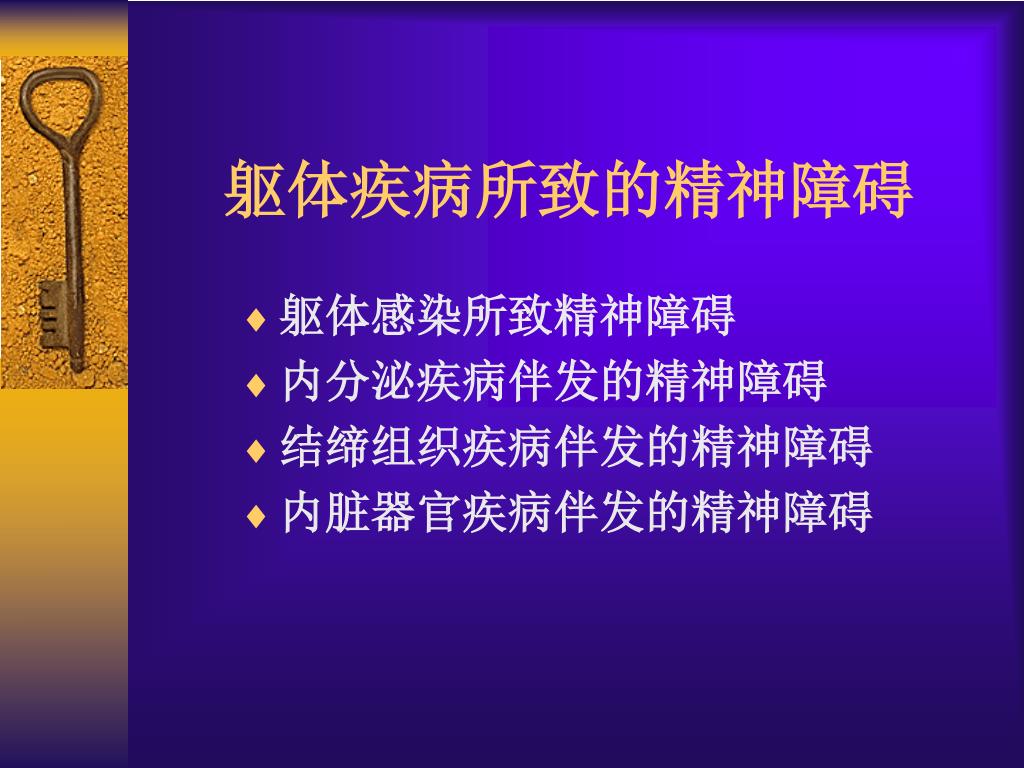 躯体疾病所致的精神障碍

♦ 躯体感染所致精神障碍
♦ 内分泌疾病伴发的精神障碍
♦ 结缔组织疾病伴发的精神障碍
♦ 内脏器官疾病伴发的精神障碍